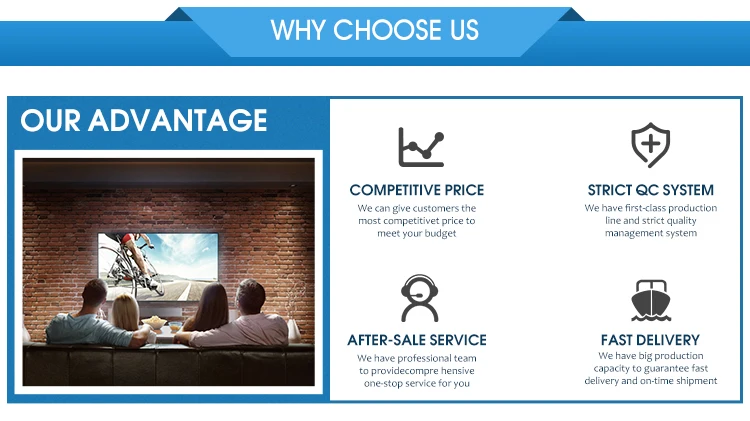 WHY CHOOSE US

OUR ADVANTAGE

COMPETITIVE PRICE
We can give customers the most competitivet price to meet your budget

STRICT QC SYSTEM
We have first-class production line and strict quality management system

AFTER-SALE SERVICE
We have professional team to providecompre hensive one-stop service for you

FAST DELIVERY
We have big production capacity to guarantee fast delivery and on-time shipment